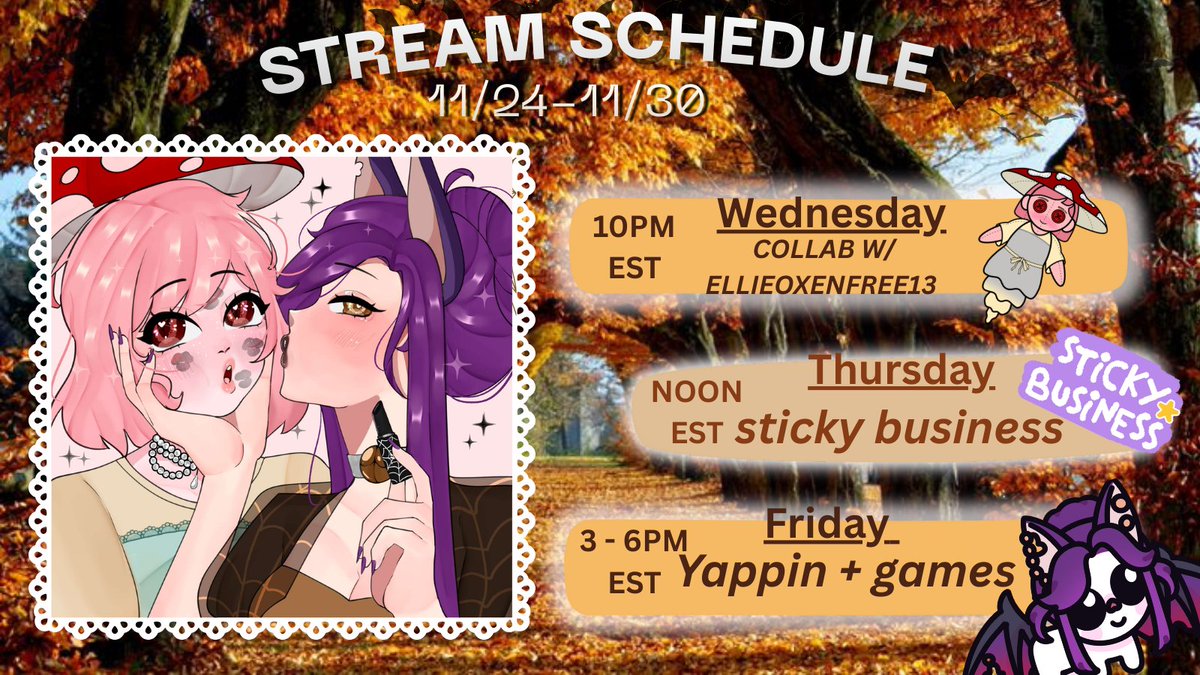 STREAM SCHEDULE
11/24-11/30

10PM EST
Wednesday
COLLAB W/ ELLIEOXENFREE13

NOON EST
Thursday
sticky business

STICKY BUSINESS

3 - 6PM EST
Friday
Yappin + games